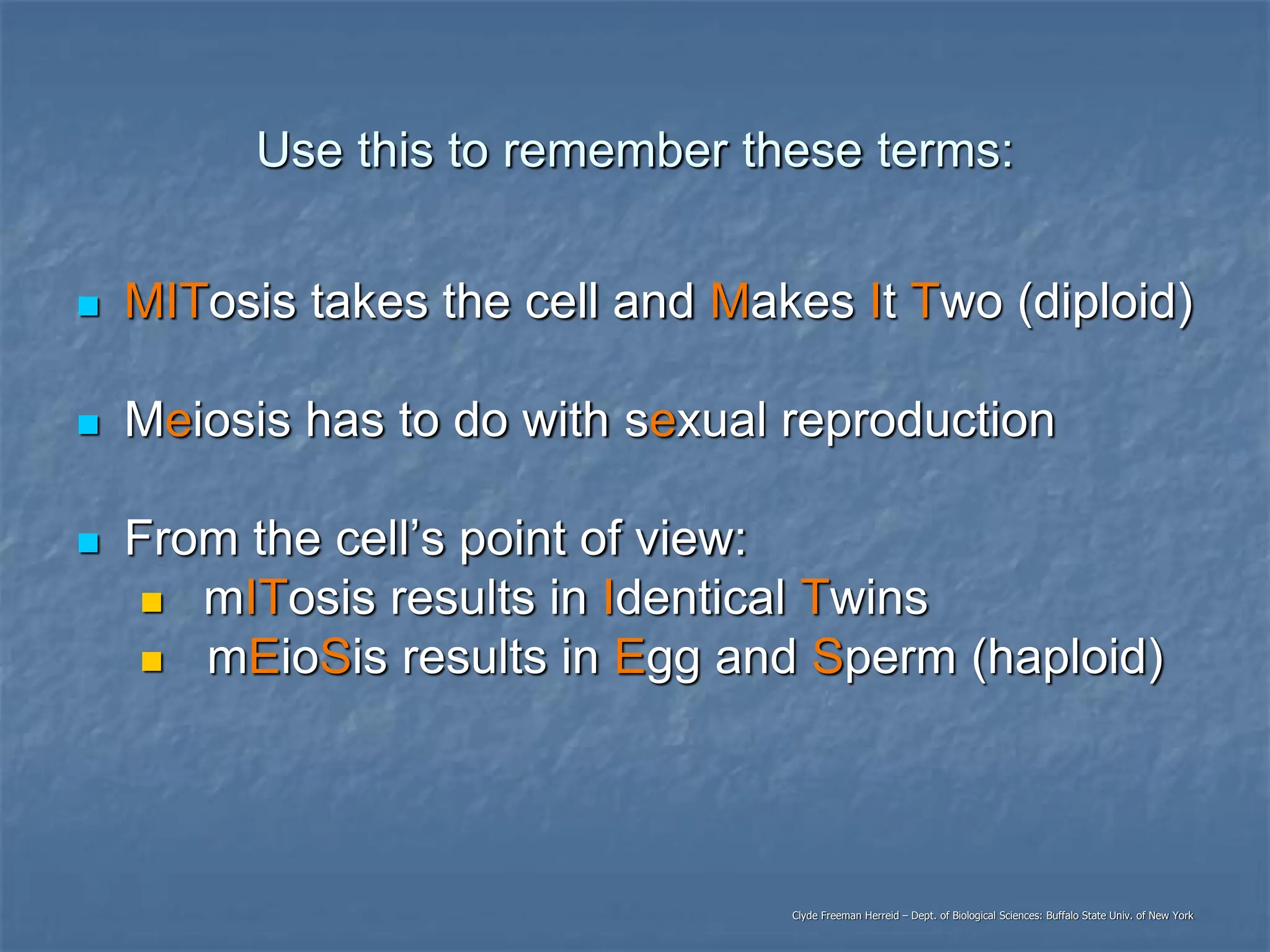 Use this to remember these terms:

MITosis takes the cell and Makes It Two (diploid)

Meiosis has to do with sexual reproduction

From the cell's point of view:
mITosis results in Identical Twins
mEioSis results in Egg and Sperm (haploid)

Clyde Freeman Herreid – Dept. of Biological Sciences: Buffalo State Univ. of New York